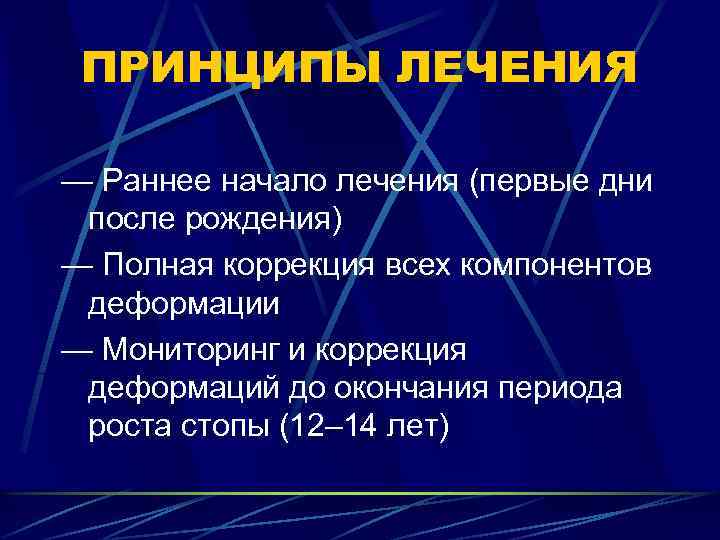 ПРИНЦИПЫ ЛЕЧЕНИЯ

— Раннее начало лечения (первые дни после рождения)

— Полная коррекция всех компонентов деформации

— Мониторинг и коррекция деформаций до окончания периода роста стопы (12–14 лет)